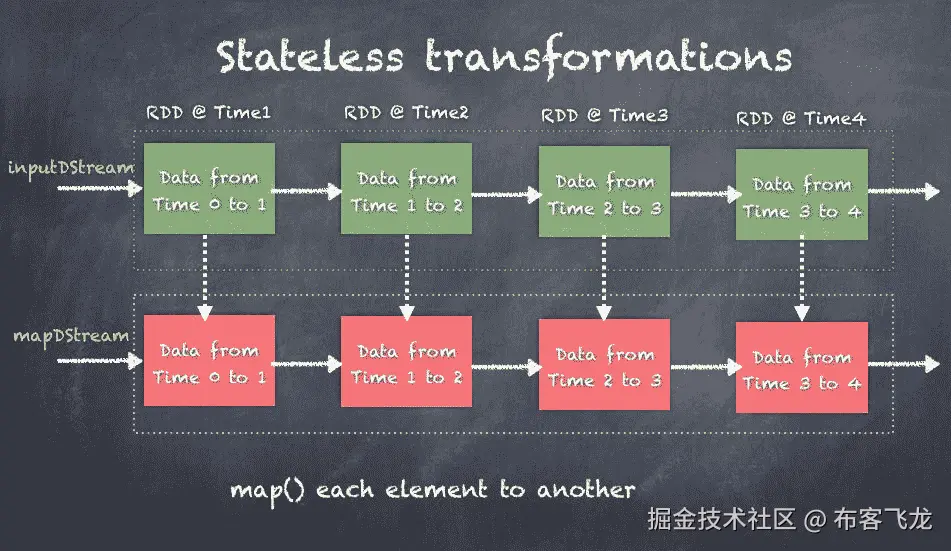 Stateless transformations

RDD @ Time1

RDD @ Time2

RDD @ Time3

RDD @ Time4

inputDStream

Data from Time 0 to 1

Data from Time 1 to 2

Data from Time 2 to 3

Data from Time 3 to 4

mapDStream

Data from Time 0 to 1

Data from Time 1 to 2

Data from Time 2 to 3

Data from Time 3 to 4

map() each element to another

掘金技术社区 @ 布客飞龙